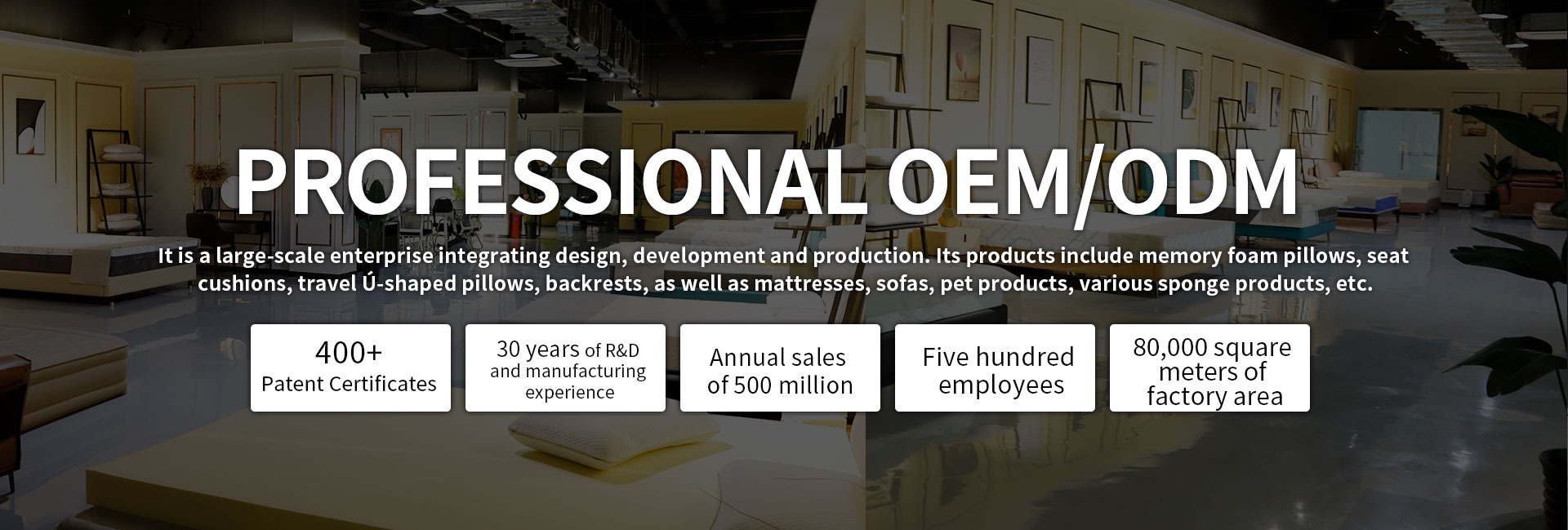 PROFESSIONAL OEM/ODM

It is a large-scale enterprise integrating design, development and production. Its products include memory foam pillows, seat cushions, travel Ú-shaped pillows, backrests, as well as mattresses, sofas, pet products, various sponge products, etc.

400+
Patent Certificates

30 years of R&D and manufacturing experience

Annual sales of 500 million

Five hundred employees

80,000 square meters of factory area